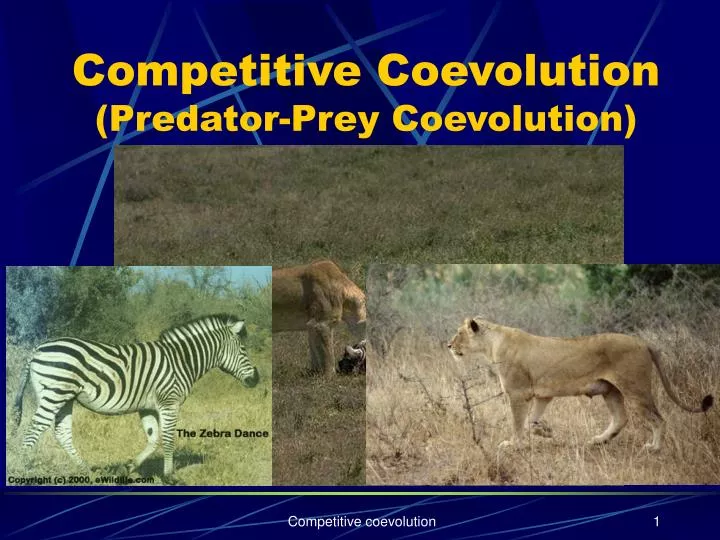 Competitive Coevolution
(Predator-Prey Coevolution)

The Zebra Dance

Copyright (c) 2000, eWildlife.com

Competitive coevolution

1